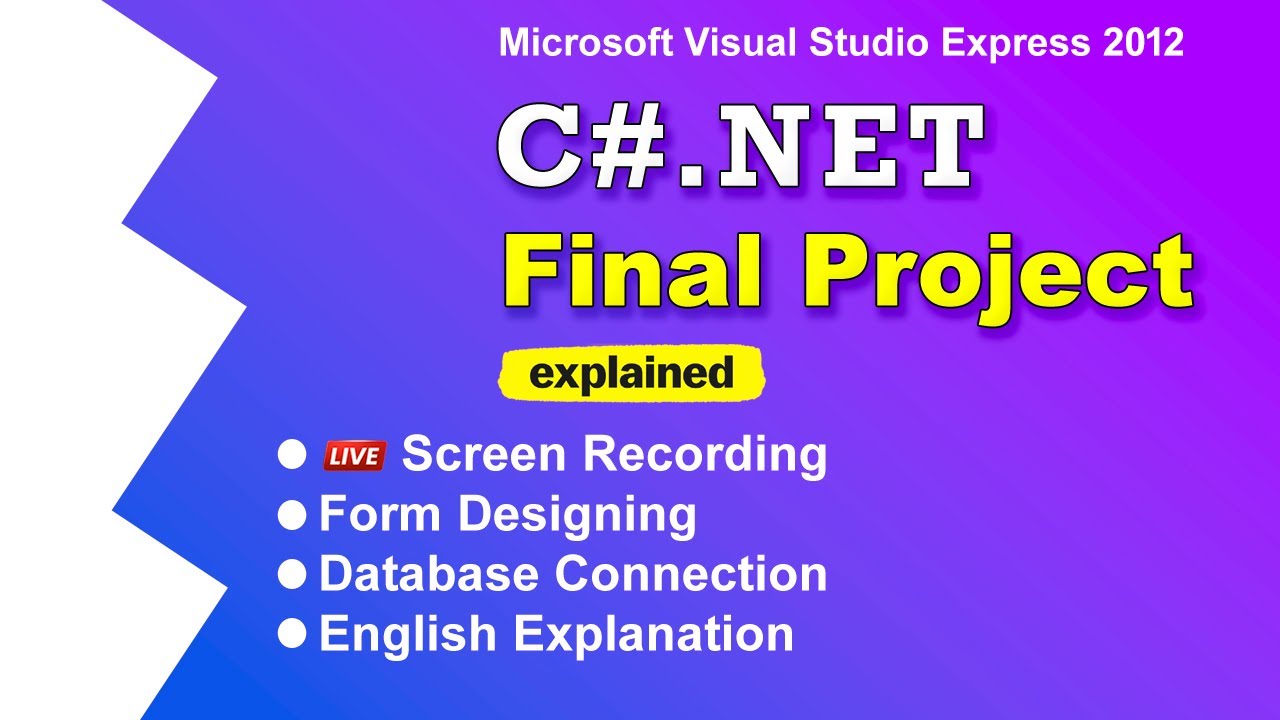 Microsoft Visual Studio Express 2012

C#.NET

Final Project

explained

● LIVE Screen Recording
● Form Designing
● Database Connection
● English Explanation